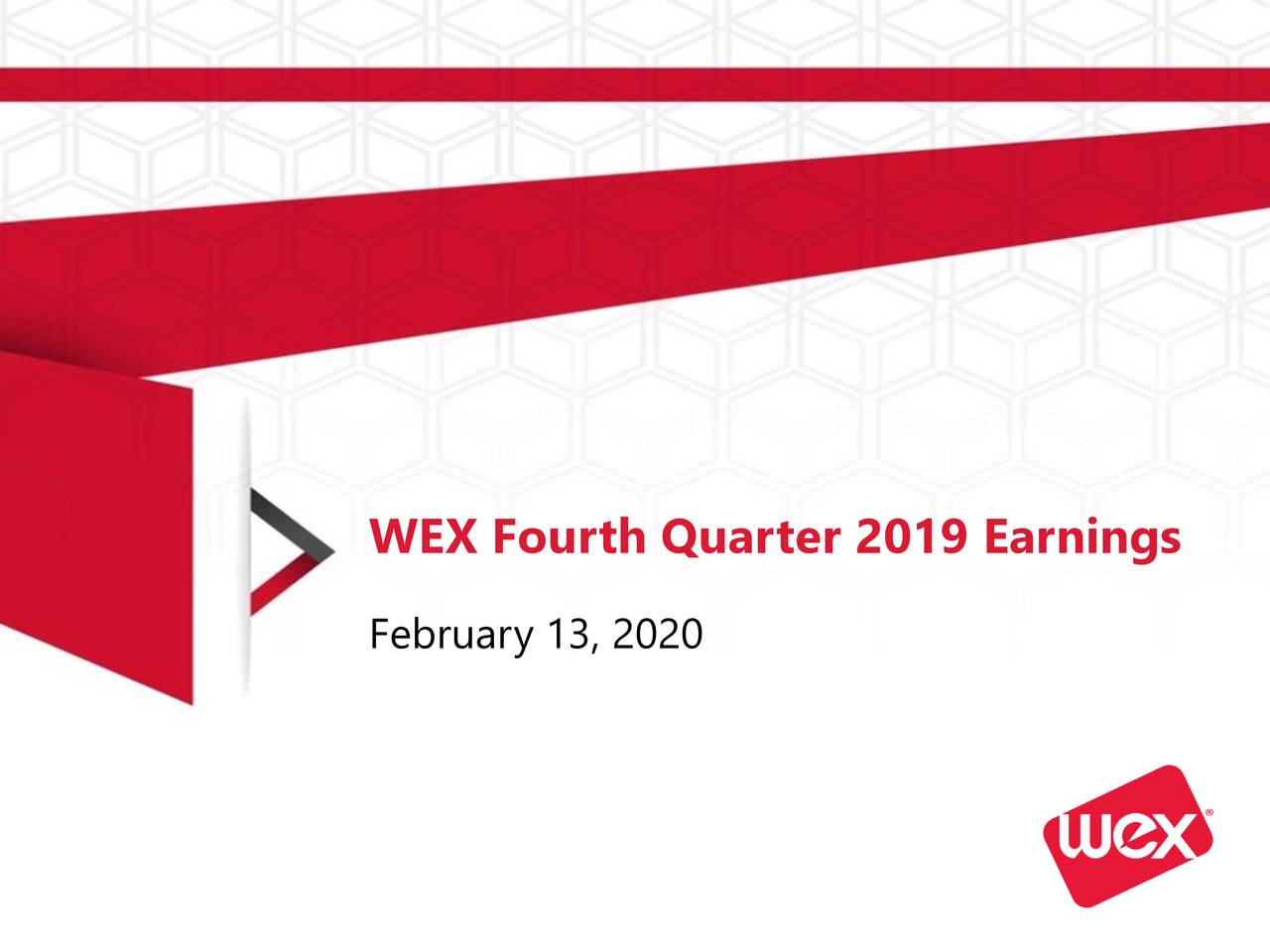 WEX Fourth Quarter 2019 Earnings

February 13, 2020

wex®